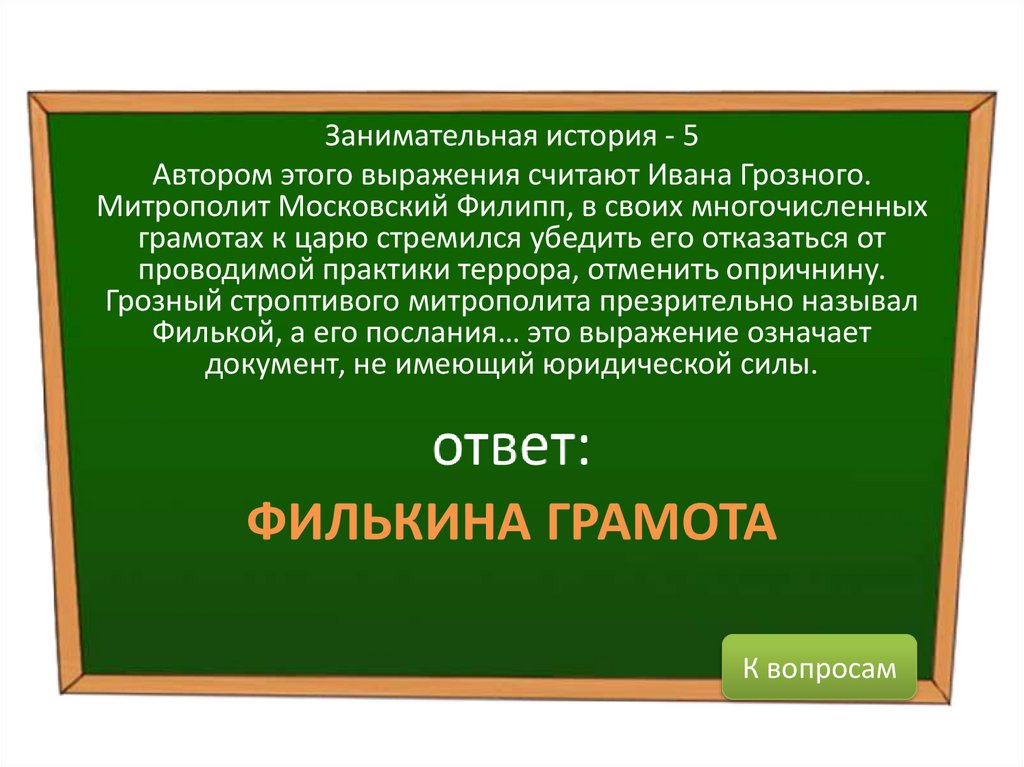 Занимательная история - 5

Автором этого выражения считают Ивана Грозного. Митрополит Московский Филипп, в своих многочисленных грамотах к царю стремился убедить его отказаться от проводимой практики террора, отменить опричнину. Грозный строптивого митрополита презрительно называл Филькой, а его послания… это выражение означает документ, не имеющий юридической силы.

ответ:

ФИЛЬКИНА ГРАМОТА

К вопросам